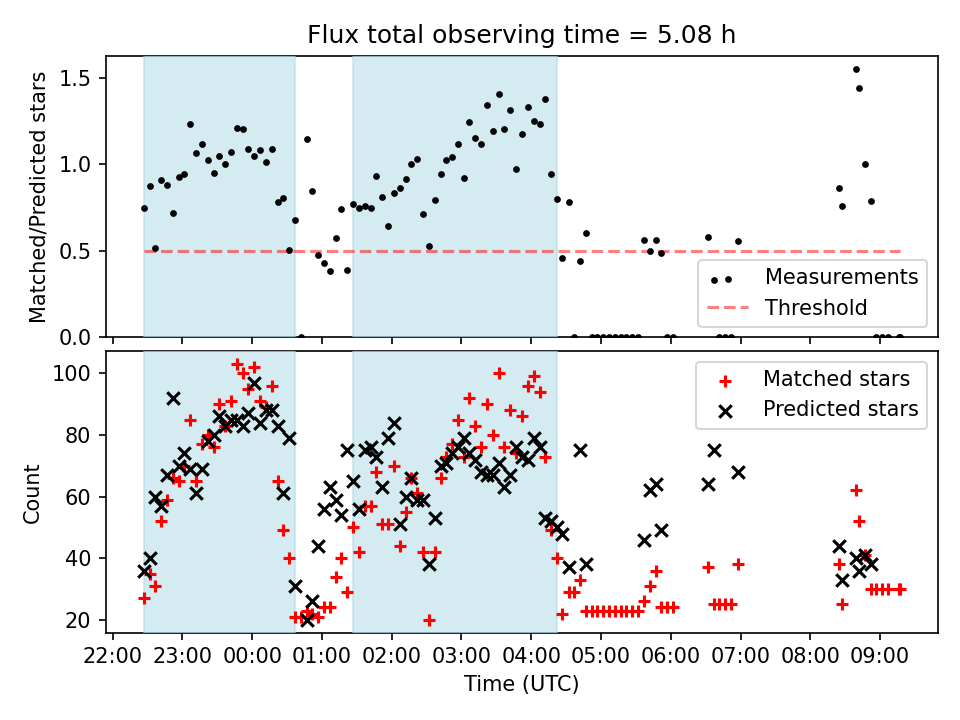 Flux total observing time = 5.08 h

Matched/Predicted stars

1.5
1.0
0.5
0.0

Measurements
Threshold

Count

100
80
60
40
20

Matched stars
Predicted stars

22:00 23:00 00:00 01:00 02:00 03:00 04:00 05:00 06:00 07:00 08:00 09:00

Time (UTC)